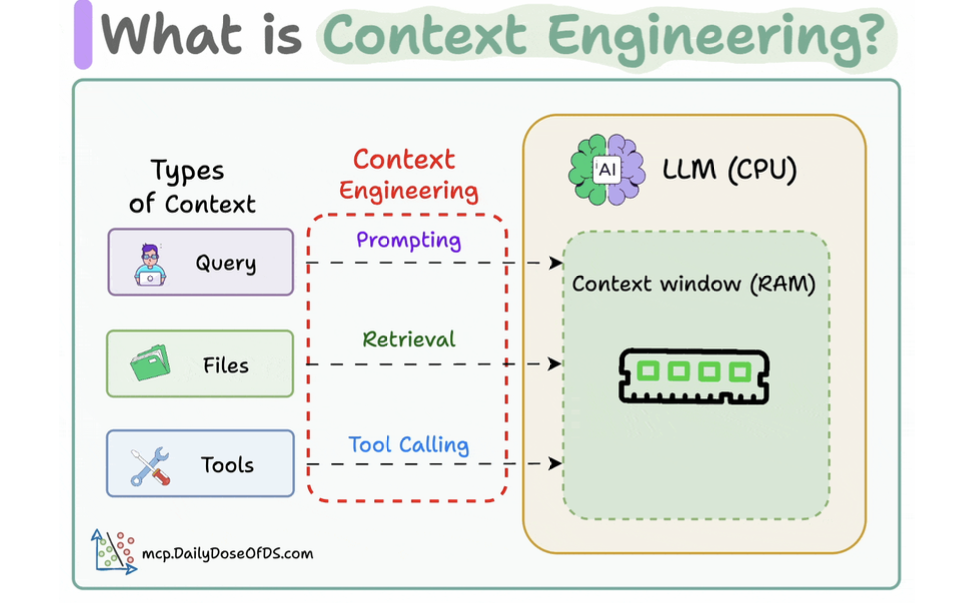 What is Context Engineering?

Types of Context

Query

Files

Tools

Context Engineering

Prompting

Retrieval

Tool Calling

AI

LLM (CPU)

Context window (RAM)

mcp.DailyDoseOfDS.com